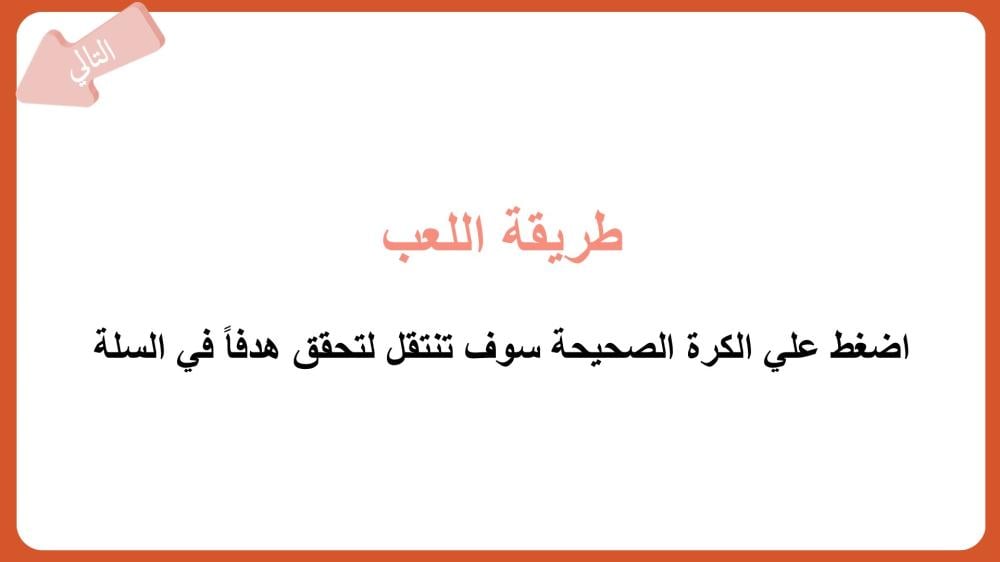 التالي

طريقة اللعب

اضغط علي الكرة الصحيحة سوف تنتقل لتحقق هدفاً في السلة